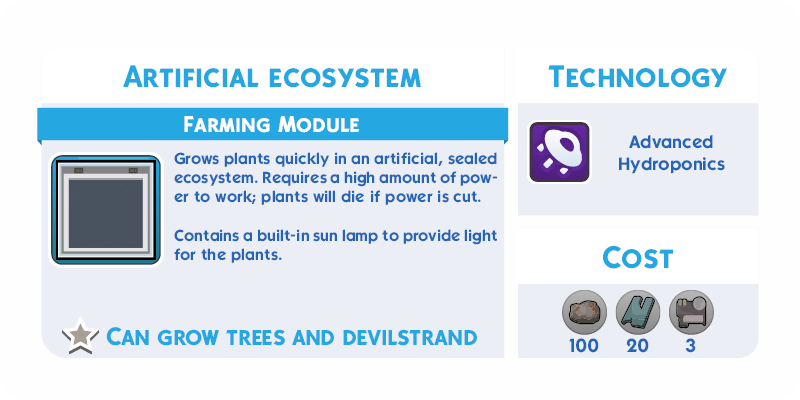 ARTIFICIAL ECOSYSTEM

FARMING MODULE

Grows plants quickly in an artificial, sealed ecosystem. Requires a high amount of power to work; plants will die if power is cut.

Contains a built-in sun lamp to provide light for the plants.

CAN GROW TREES AND DEVILSTRAND

TECHNOLOGY

Advanced Hydroponics

COST

100 20 3